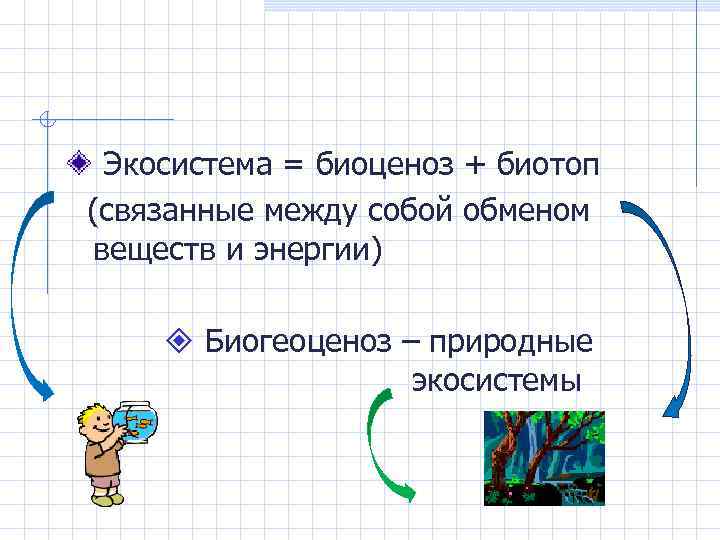 Экосистема = биоценоз + биотоп
(связанные между собой обменом веществ и энергии)

Биогеоценоз – природные экосистемы